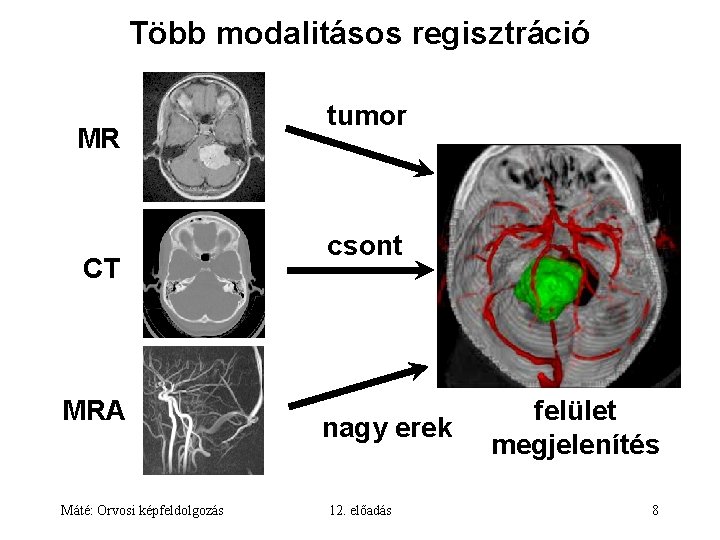 Több modalitásos regisztráció

MR

tumor

CT

csont

MRA

nagy erek

felület megjelenítés

Máté: Orvosi képfeldolgozás

12. előadás

8